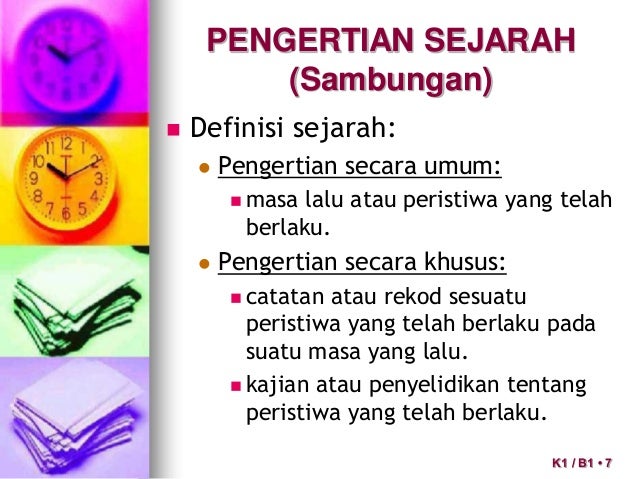 PENGERTIAN SEJARAH (Sambungan)

Definisi sejarah:

Pengertian secara umum:

masa lalu atau peristiwa yang telah berlaku.

Pengertian secara khusus:

catatan atau rekod sesuatu peristiwa yang telah berlaku pada suatu masa yang lalu.

kajian atau penyelidikan tentang peristiwa yang telah berlaku.

K1 / B1 • 7